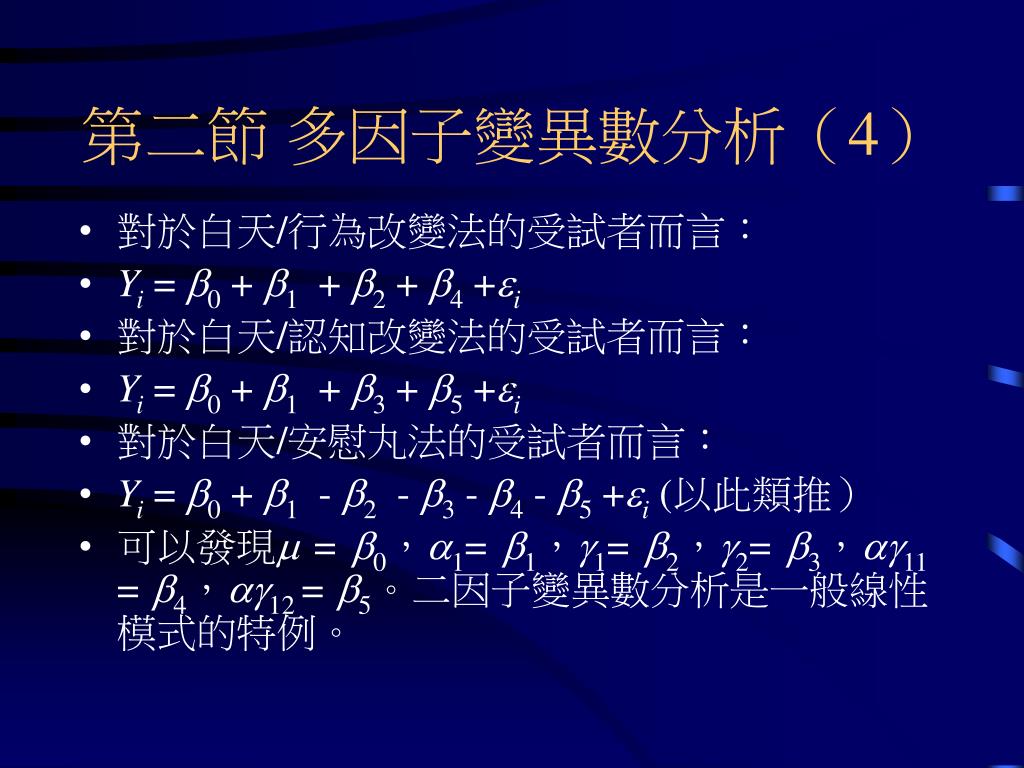 第二節 多因子變異數分析（4）

• 對於白天/行為改變法的受試者而言：
• $Y_i = \beta_0 + \beta_1 + \beta_2 + \beta_4 + \varepsilon_i$
• 對於白天/認知改變法的受試者而言：
• $Y_i = \beta_0 + \beta_1 + \beta_3 + \beta_5 + \varepsilon_i$
• 對於白天/安慰丸法的受試者而言：
• $Y_i = \beta_0 + \beta_1 - \beta_2 - \beta_3 - \beta_4 - \beta_5 + \varepsilon_i$ (以此類推）
• 可以發現$\mu = \beta_0$，$\alpha_1 = \beta_1$，$\gamma_1 = \beta_2$，$\gamma_2 = \beta_3$，$\alpha\gamma_{11} = \beta_4$，$\alpha\gamma_{12} = \beta_5$。二因子變異數分析是一般線性模式的特例。